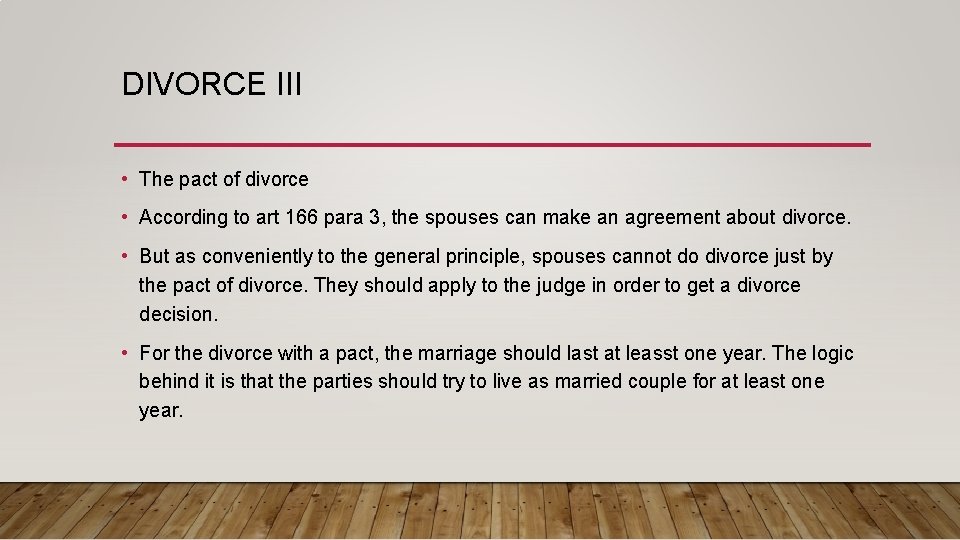 DIVORCE III

• The pact of divorce

• According to art 166 para 3, the spouses can make an agreement about divorce.

• But as conveniently to the general principle, spouses cannot do divorce just by the pact of divorce. They should apply to the judge in order to get a divorce decision.

• For the divorce with a pact, the marriage should last at leasst one year. The logic behind it is that the parties should try to live as married couple for at least one year.